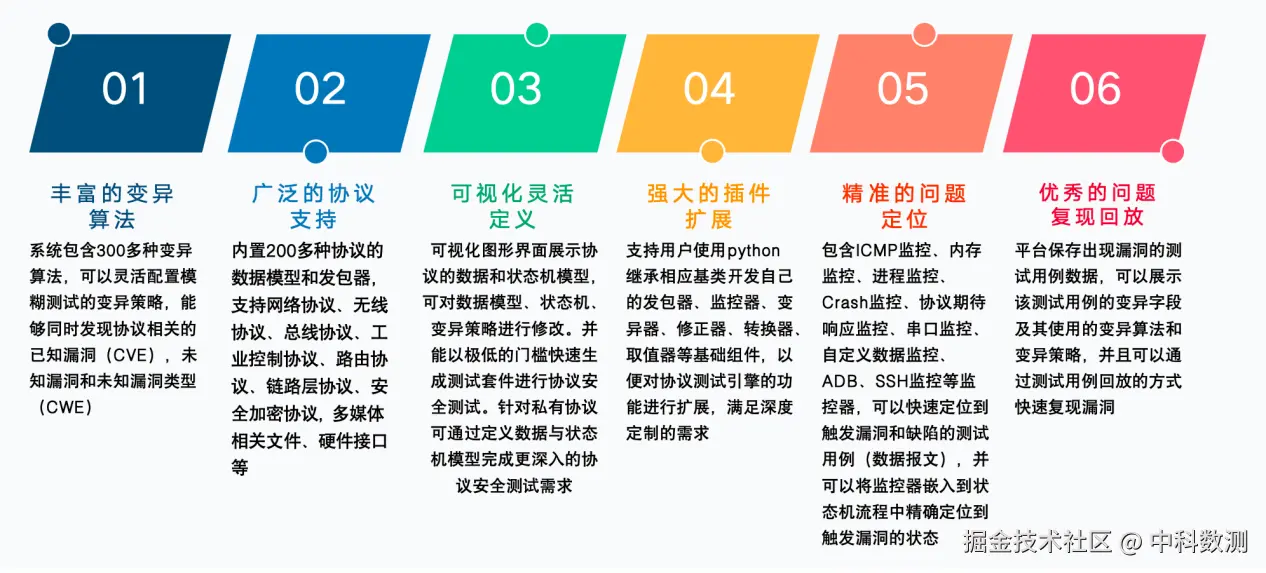 01

丰富的变异算法

系统包含300多种变异算法，可以灵活配置模糊测试的变异策略，能够同时发现协议相关的已知漏洞（CVE），未知漏洞和未知漏洞类型（CWE）

02

广泛的协议支持

内置200多种协议的数据模型和发包器，支持网络协议、无线协议、总线协议、工业控制协议、路由协议、链路层协议、安全加密协议，多媒体相关文件、硬件接口等

03

可视化灵活定义

可视化图形界面展示协议的数据和状态机模型，可对数据模型、状态机、变异策略进行修改。并能以极低的门槛快速生成测试套件进行协议安全测试。针对私有协议可通过定义数据与状态机模型完成更深入的协议安全测试需求

04

强大的插件扩展

支持用户使用python继承相应基类开发自己的发包器、监控器、变异器、修正器、转换器、取值器等基础组件，以便对协议测试引擎的功能进行扩展，满足深度定制的需求

05

精准的问题定位

包含ICMP监控、内存监控、进程监控、Crash监控、协议期待响应监控、串口监控、自定义数据监控、ADB、SSH监控等监控器，可以快速定位到触发漏洞和缺陷的测试用例（数据报文），并可以将监控器嵌入到状态机流程中精确定位到触发漏洞的状态

06

优秀的问题复现回放

平台保存出现漏洞的测试用例数据，可以展示该测试用例的变异字段及其使用的变异算法和变异策略，并且可以通过测试用例回放的方式快速复现漏洞

掘金技术社区 @ 中科数测